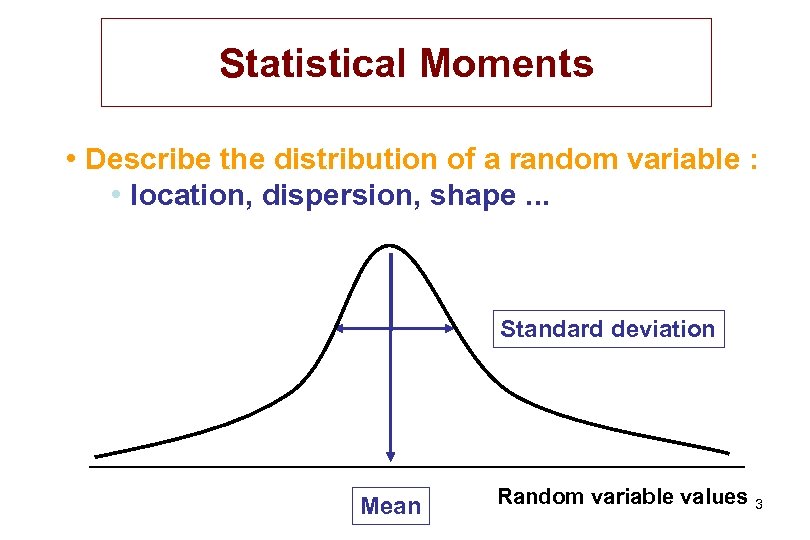 Statistical Moments

• Describe the distribution of a random variable :

• location, dispersion, shape ...

Standard deviation

Mean

Random variable values

3